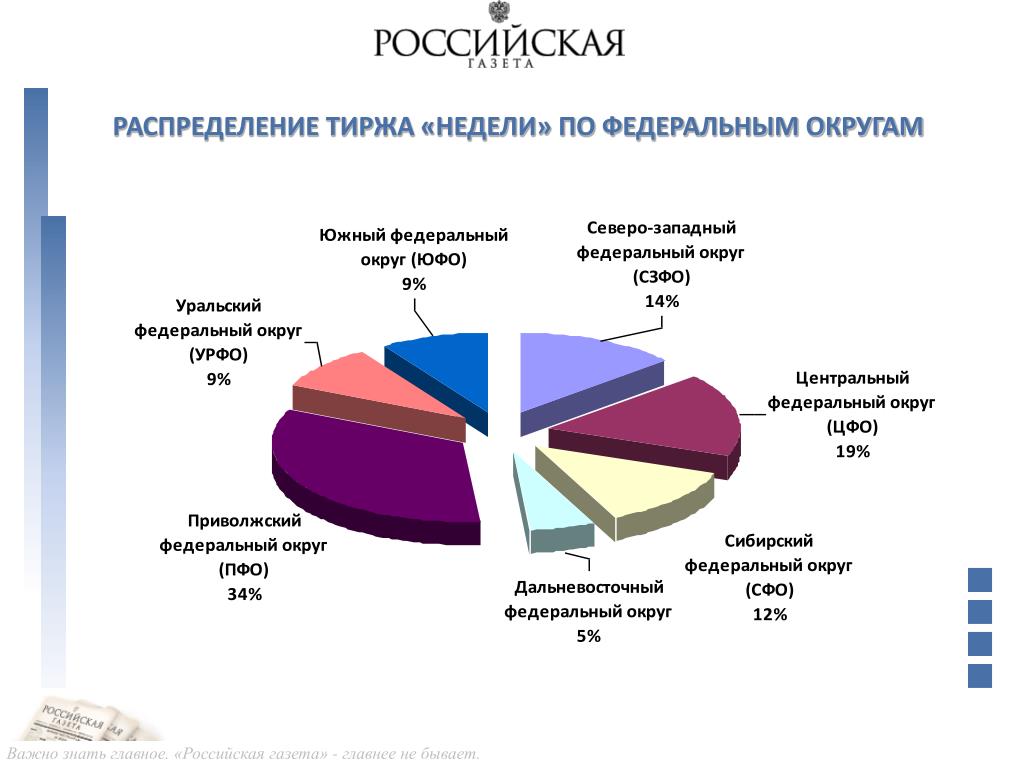 РОССИЙСКАЯ
ГАЗЕТА

РАСПРЕДЕЛЕНИЕ ТИРЖА «НЕДЕЛИ» ПО ФЕДЕРАЛЬНЫМ ОКРУГАМ

Южный федеральный округ (ЮФО)
9%

Северо-западный федеральный округ (СЗФО)
14%

Уральский федеральный округ (УРФО)
9%

Центральный федеральный округ (ЦФО)
19%

Приволжский федеральный округ (ПФО)
34%

Сибирский федеральный округ (СФО)
12%

Дальневосточный федеральный округ
5%

РОССИЙСКАЯ ГАЗЕТА

Важно знать главное. «Российская газета» - главнее не бывает.